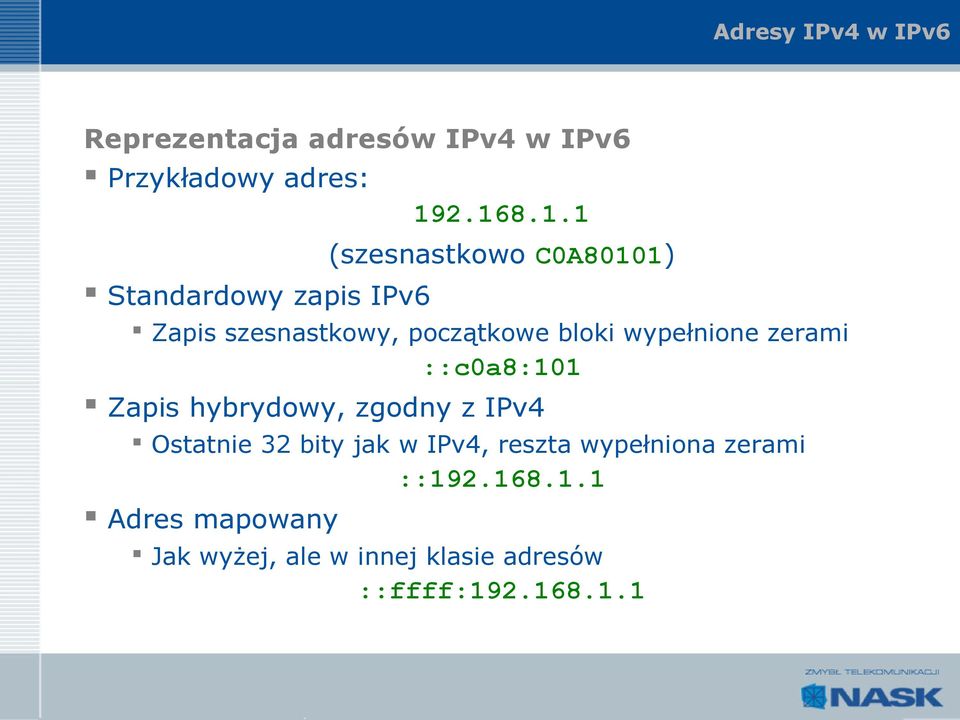 Adresy IPv4 w IPv6

Reprezentacja adresów IPv4 w IPv6

▪ Przykładowy adres:

192.168.1.1

(szesnastkowo C0A80101)

▪ Standardowy zapis IPv6

▪ Zapis szesnastkowy, początkowe bloki wypełnione zerami

::c0a8:101

▪ Zapis hybrydowy, zgodny z IPv4

▪ Ostatnie 32 bity jak w IPv4, reszta wypełniona zerami

::192.168.1.1

▪ Adres mapowany

▪ Jak wyżej, ale w innej klasie adresów

::ffff:192.168.1.1

ZMYSŁ TELEKOMUNIKACJI
NASK